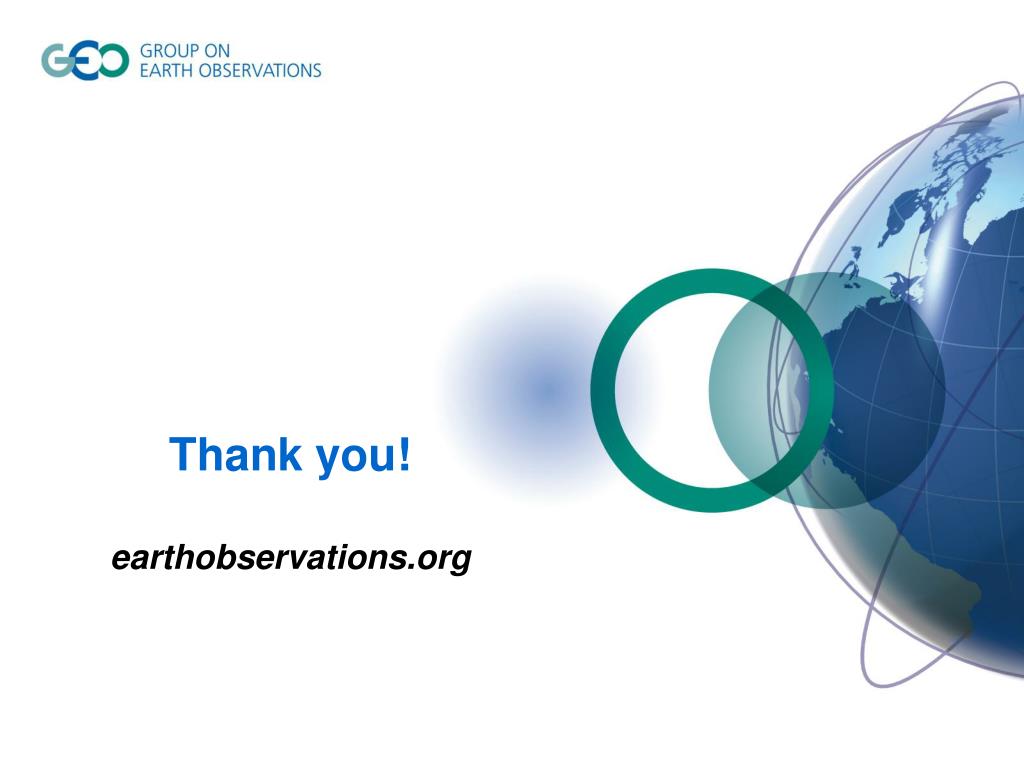 GEO GROUP ON EARTH OBSERVATIONS

Thank you!

earthobservations.org